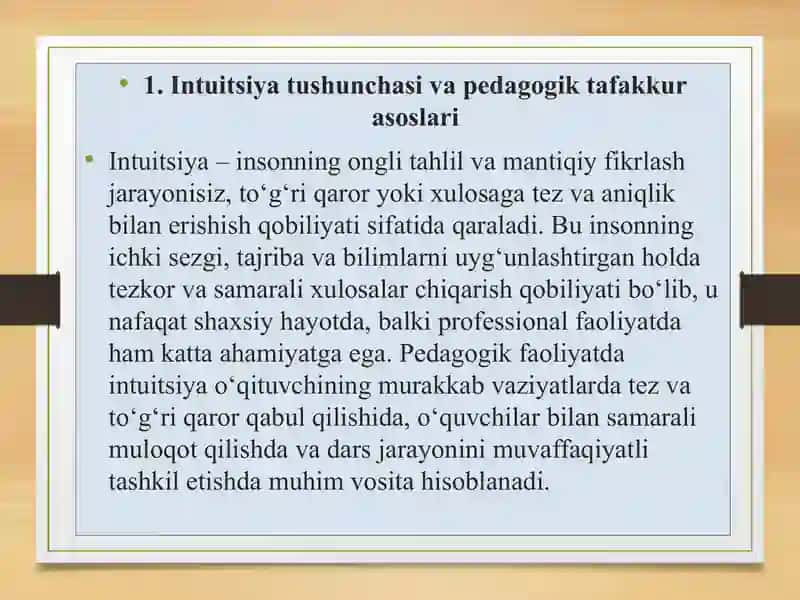 • 1. Intuitsiya tushunchasi va pedagogik tafakkur asoslari

• Intuitsiya – insonning ongli tahlil va mantiqiy fikrlash jarayonisiz, to‘g‘ri qaror yoki xulosaga tez va aniqlik bilan erishish qobiliyati sifatida qaraladi. Bu insonning ichki sezgi, tajriba va bilimlarni uyg‘unlashtirgan holda tezkor va samarali xulosalar chiqarish qobiliyati bo‘lib, u nafaqat shaxsiy hayotda, balki professional faoliyatda ham katta ahamiyatga ega. Pedagogik faoliyatda intuitsiya o‘qituvchining murakkab vaziyatlarda tez va to‘g‘ri qaror qabul qilishida, o‘quvchilar bilan samarali muloqot qilishda va dars jarayonini muvaffaqiyatli tashkil etishda muhim vosita hisoblanadi.